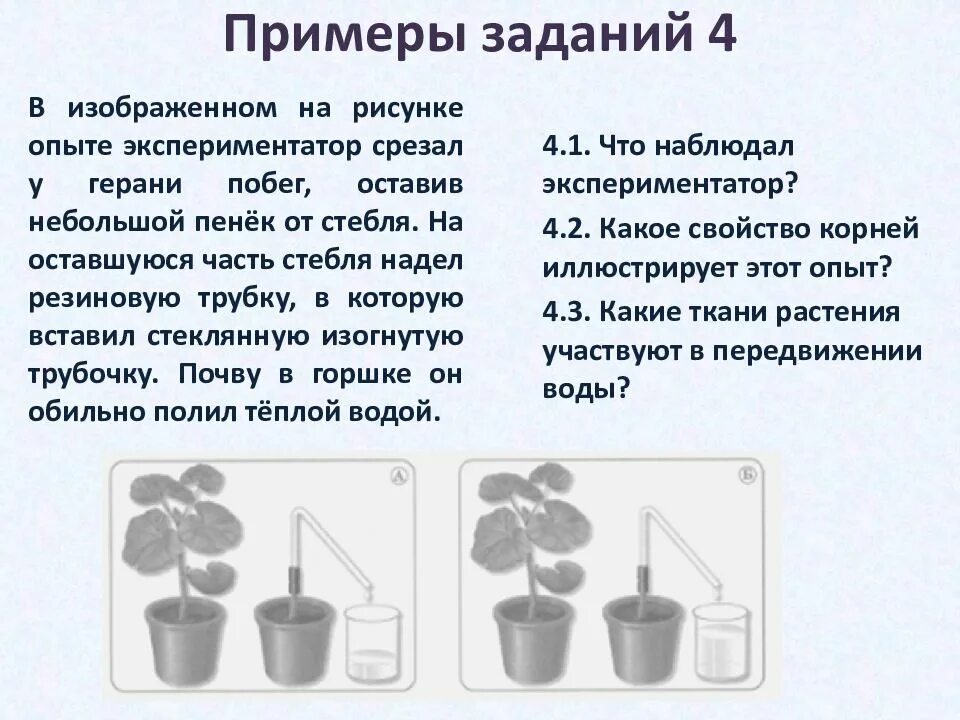 Примеры заданий 4

В изображенном на рисунке опыте экспериментатор срезал у герани побег, оставив небольшой пенёк от стебля. На оставшуюся часть стебля надел резиновую трубку, в которую вставил стеклянную изогнутую трубочку. Почву в горшке он обильно полил тёплой водой.

4.1. Что наблюдал экспериментатор?

4.2. Какое свойство корней иллюстрирует этот опыт?

4.3. Какие ткани растения участвуют в передвижении воды?

А

Б